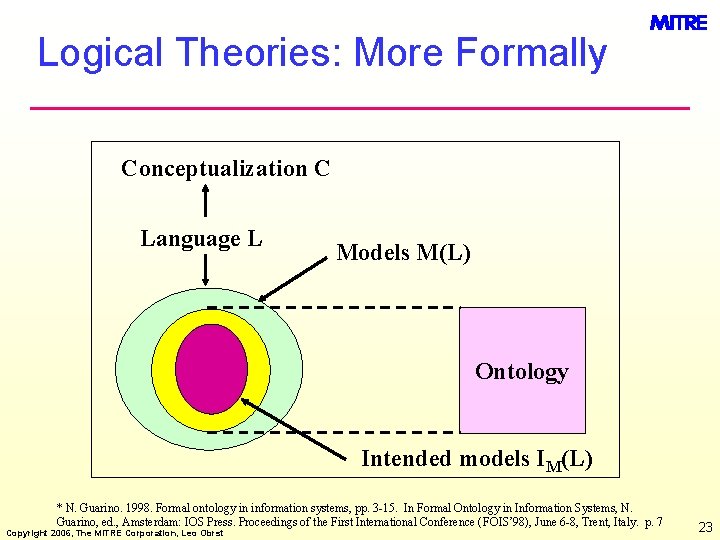 MITRE

Logical Theories: More Formally

Conceptualization C

Language L

Models M(L)

Ontology

Intended models $I_M(L)$

* N. Guarino. 1998. Formal ontology in information systems, pp. 3-15. In Formal Ontology in Information Systems, N. Guarino, ed., Amsterdam: IOS Press. Proceedings of the First International Conference (FOIS'98), June 6-8, Trent, Italy. p. 7

Copyright 2006, The MITRE Corporation, Leo Obrst

23